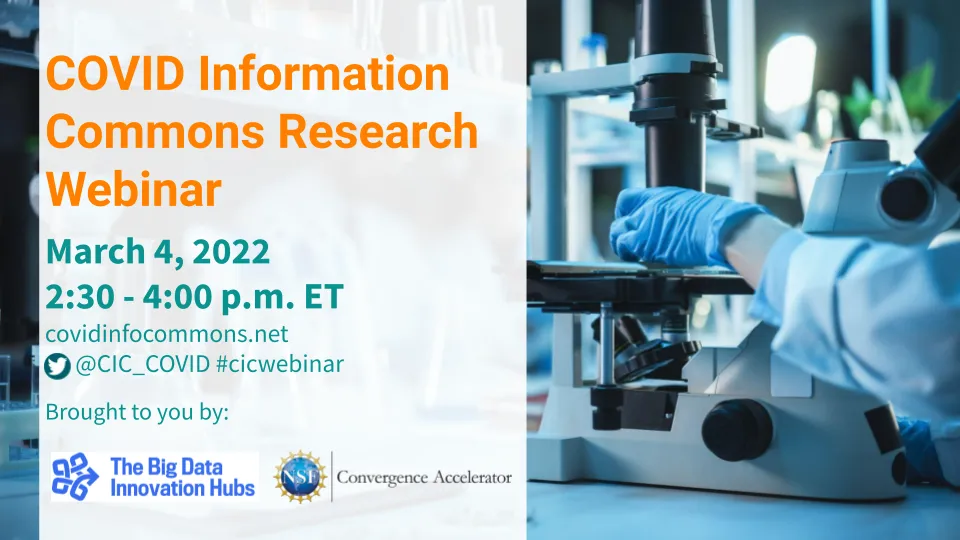 COVID Information Commons Research Webinar

March 4, 2022
2:30 - 4:00 p.m. ET

covidinfocommons.net
@CIC_COVID #cicwebinar

Brought to you by:

The Big Data Innovation Hubs

NSF

Convergence Accelerator